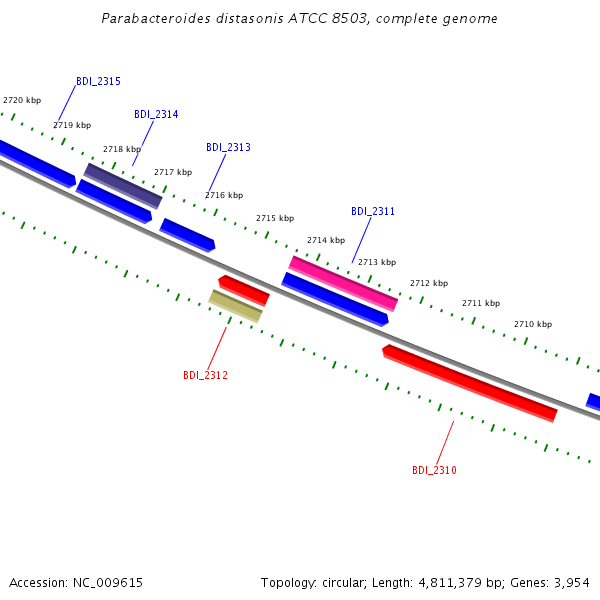 Parabacteroides distasonis ATCC 8503, complete genome

BDI_2315

2720 kbp

2719 kbp

BDI_2314

2718 kbp

BDI_2313

2717 kbp

2716 kbp

2715 kbp

BDI_2311

2714 kbp

2713 kbp

2712 kbp

2711 kbp

2710 kbp

BDI_2312

BDI_2310

Accession: NC_009615

Topology: circular; Length: 4,811,379 bp; Genes: 3,954